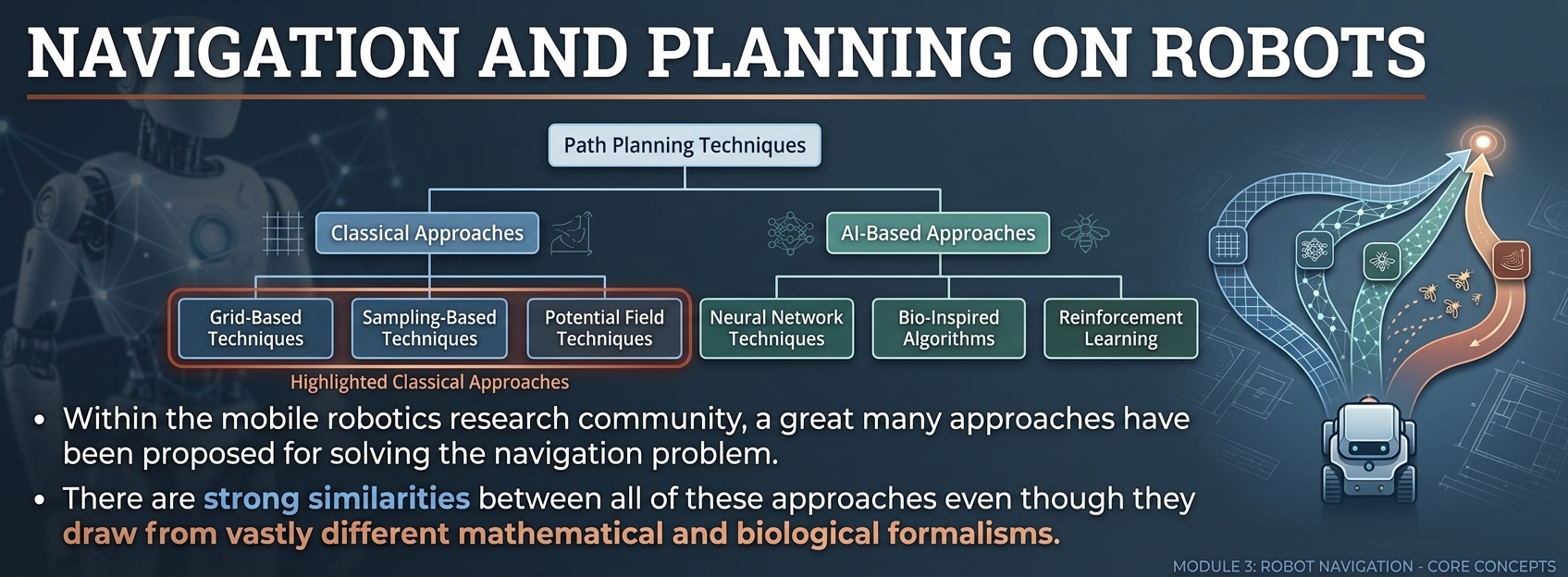 NAVIGATION AND PLANNING ON ROBOTS

Path Planning Techniques

Classical Approaches

AI-Based Approaches

Grid-Based Techniques

Sampling-Based Techniques

Potential Field Techniques

Neural Network Techniques

Bio-Inspired Algorithms

Reinforcement Learning

Highlighted Classical Approaches

• Within the mobile robotics research community, a great many approaches have been proposed for solving the navigation problem.

• There are strong similarities between all of these approaches even though they draw from vastly different mathematical and biological formalisms.

MODULE 3: ROBOT NAVIGATION - CORE CONCEPTS